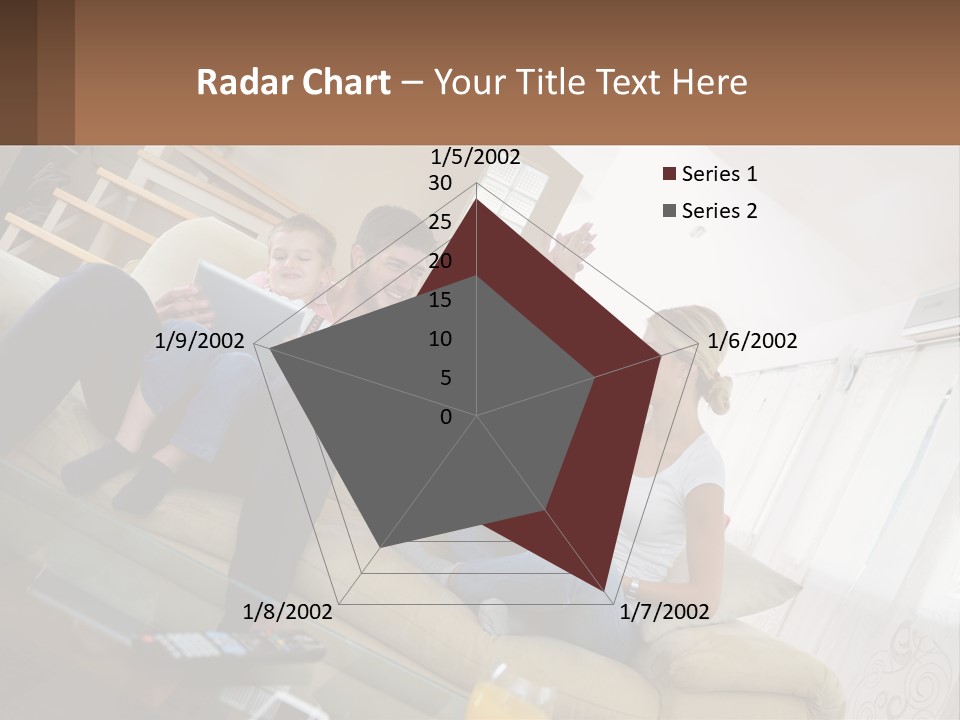 Radar Chart – Your Title Text Here

1/5/2002
30
25
20
15
10
5
0
1/6/2002
1/7/2002
1/8/2002
1/9/2002

Series 1
Series 2